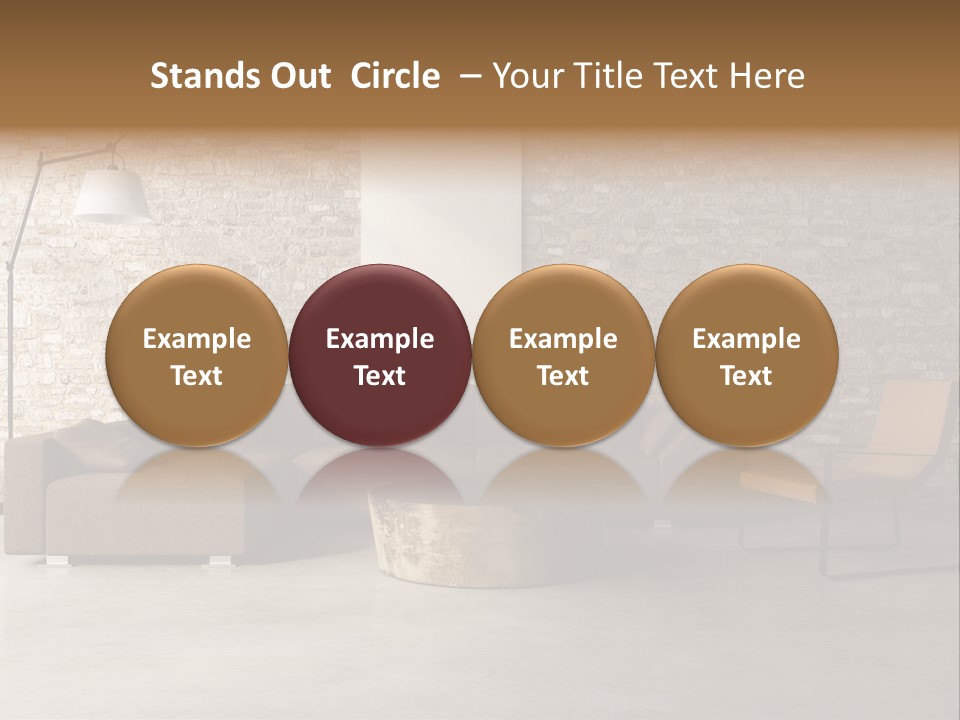 Stands Out Circle – Your Title Text Here

Example Text

Example Text

Example Text

Example Text